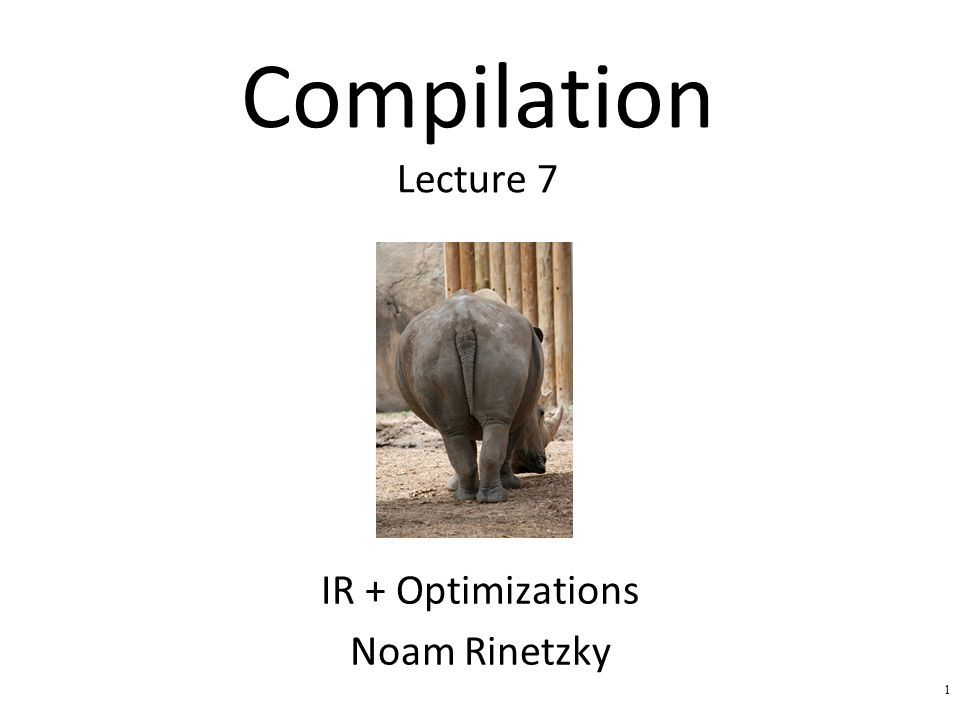 Compilation
Lecture 7

IR + Optimizations
Noam Rinetzky

1